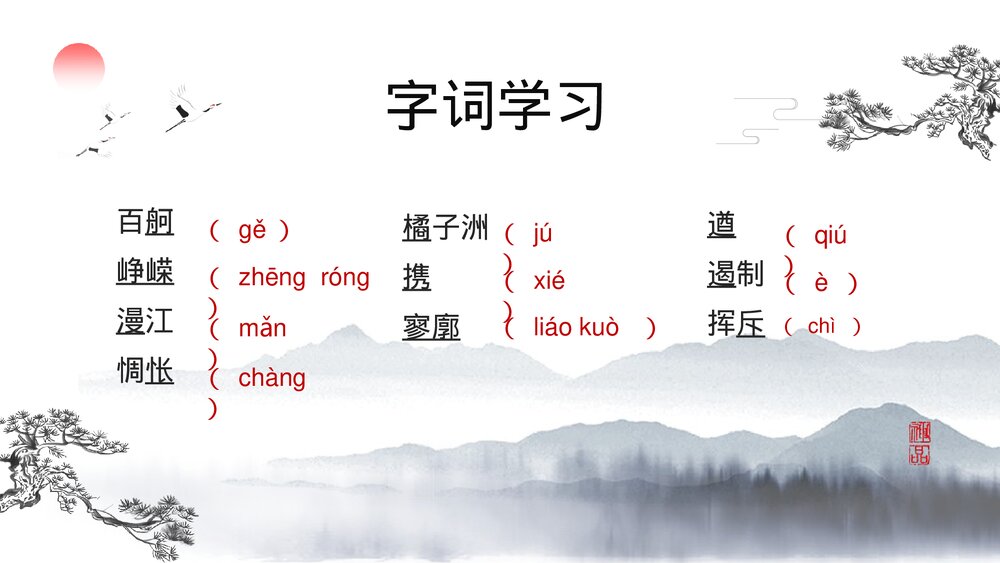 字词学习

百舸 （ gě ）
峥嵘 （ zhēng róng ）
漫江 （ màn ）
惆怅 （ chàng ）

橘子洲 （ jú ）
携 （ xié ）
寥廓 （ liáo kuò ）

遒 （ qiú ）
遏制 （ è ）
挥斥 （ chì ）